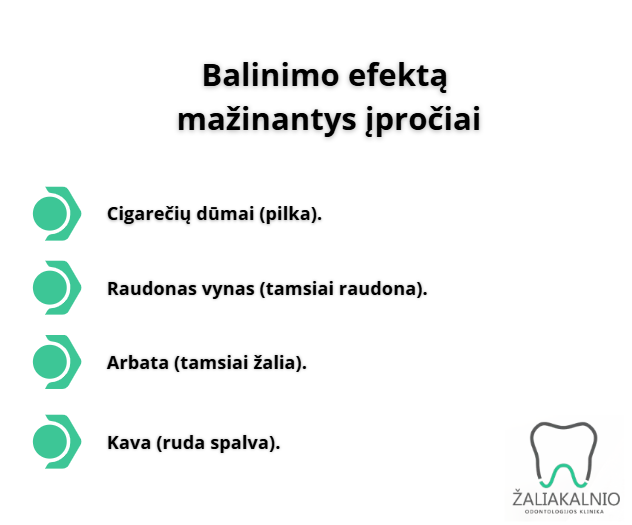 Balinimo efektą mažinantys įpročiai

Cigarečių dūmai (pilka).

Raudonas vynas (tamsiai raudona).

Arbata (tamsiai žalia).

Kava (ruda spalva).

ŽALIAKALNIO
ODONTOLOGIJOS KLINIKA